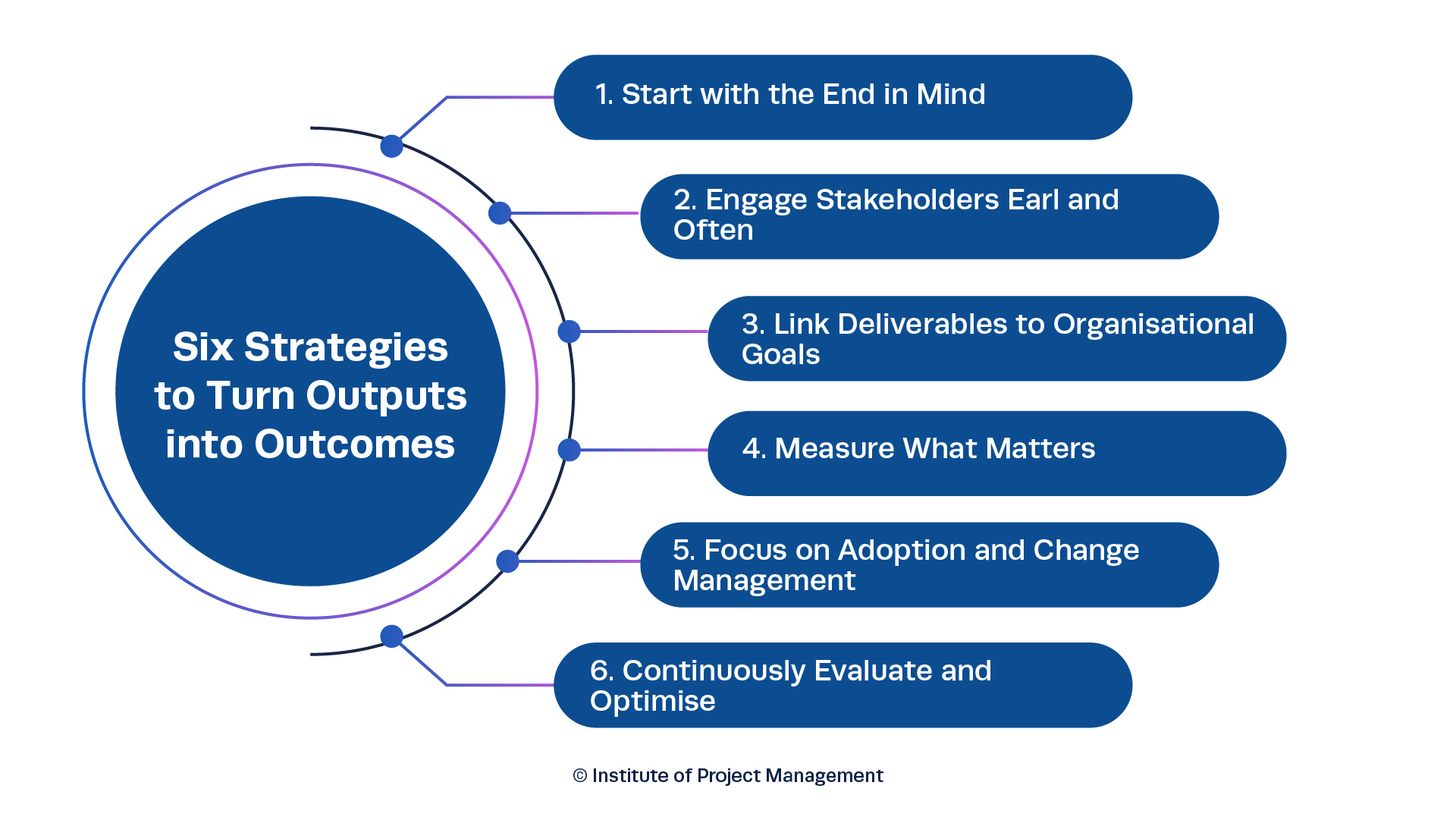 Six Strategies to Turn Outputs into Outcomes

1. Start with the End in Mind

2. Engage Stakeholders Earl and Often

3. Link Deliverables to Organisational Goals

4. Measure What Matters

5. Focus on Adoption and Change Management

6. Continuously Evaluate and Optimise

© Institute of Project Management